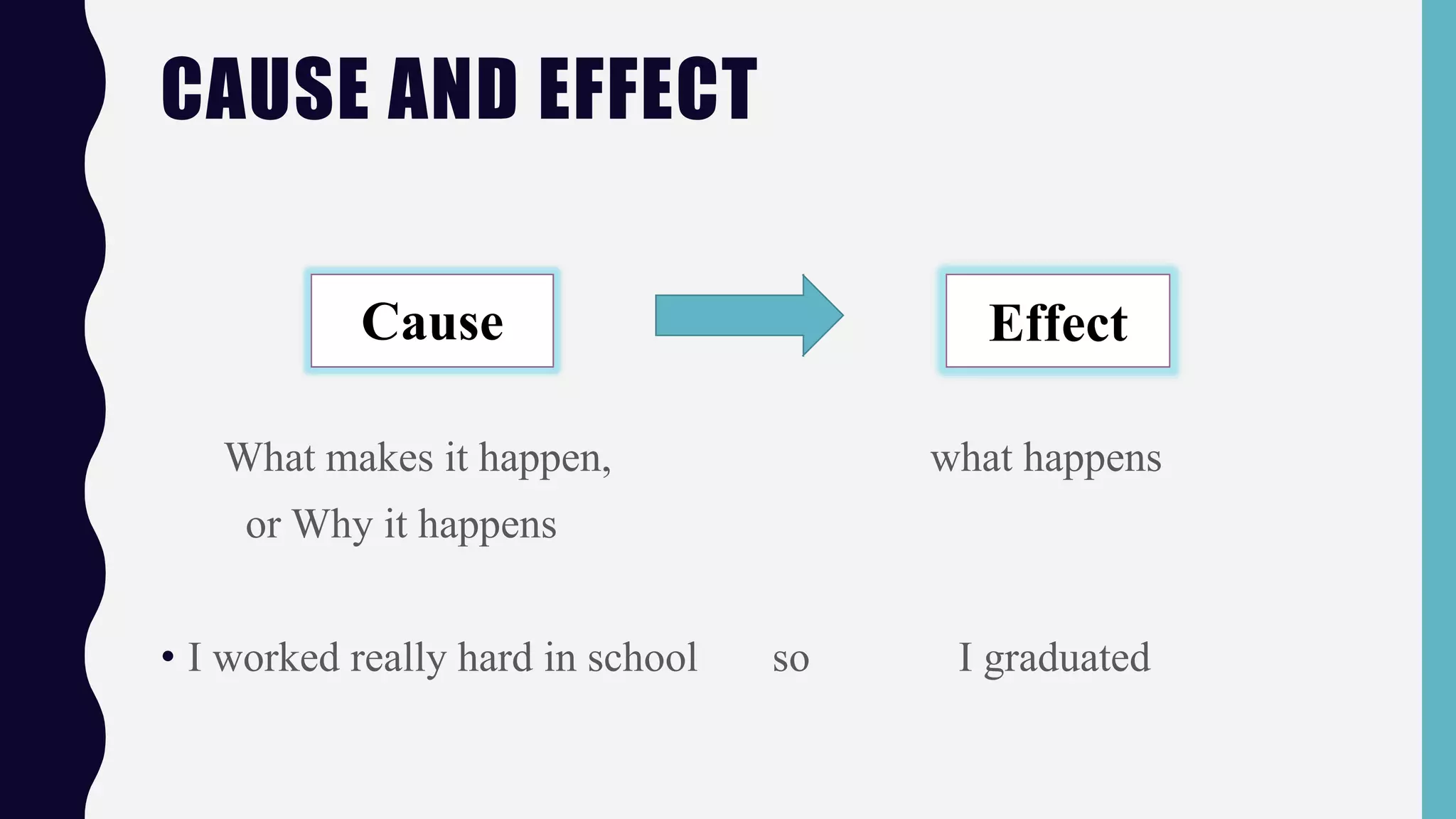 CAUSE AND EFFECT

Cause

Effect

What makes it happen,
or Why it happens

what happens

• I worked really hard in school so I graduated